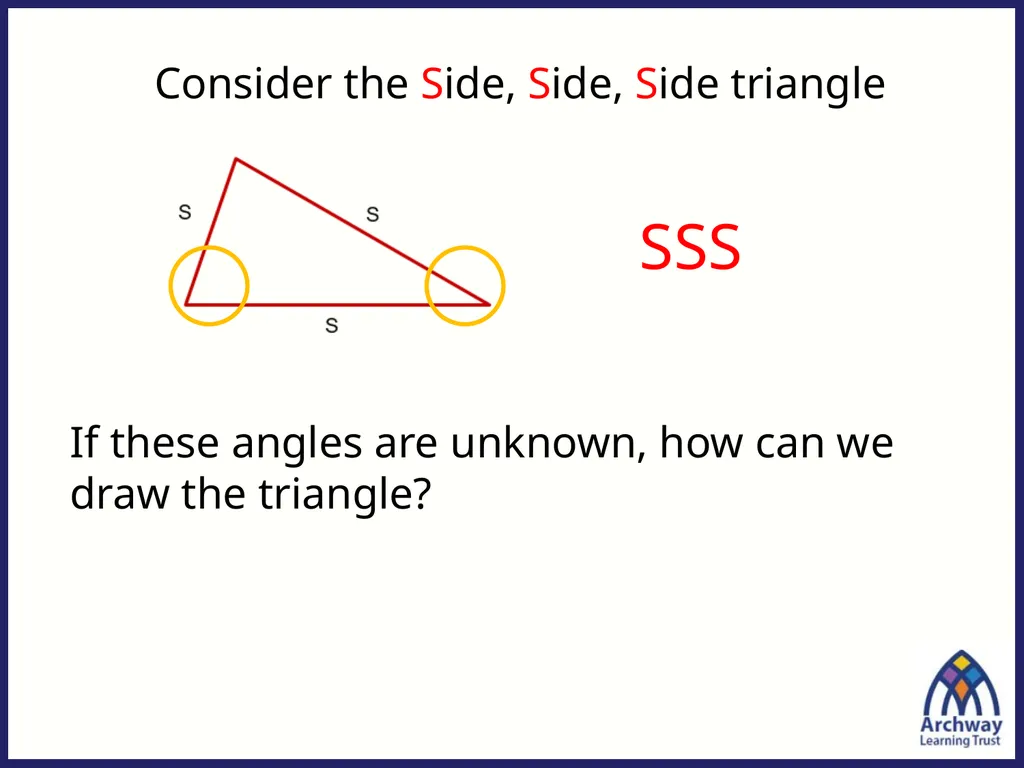 Consider the Side, Side, Side triangle

s

s

s

SSS

If these angles are unknown, how can we draw the triangle?

Archway
Learning Trust